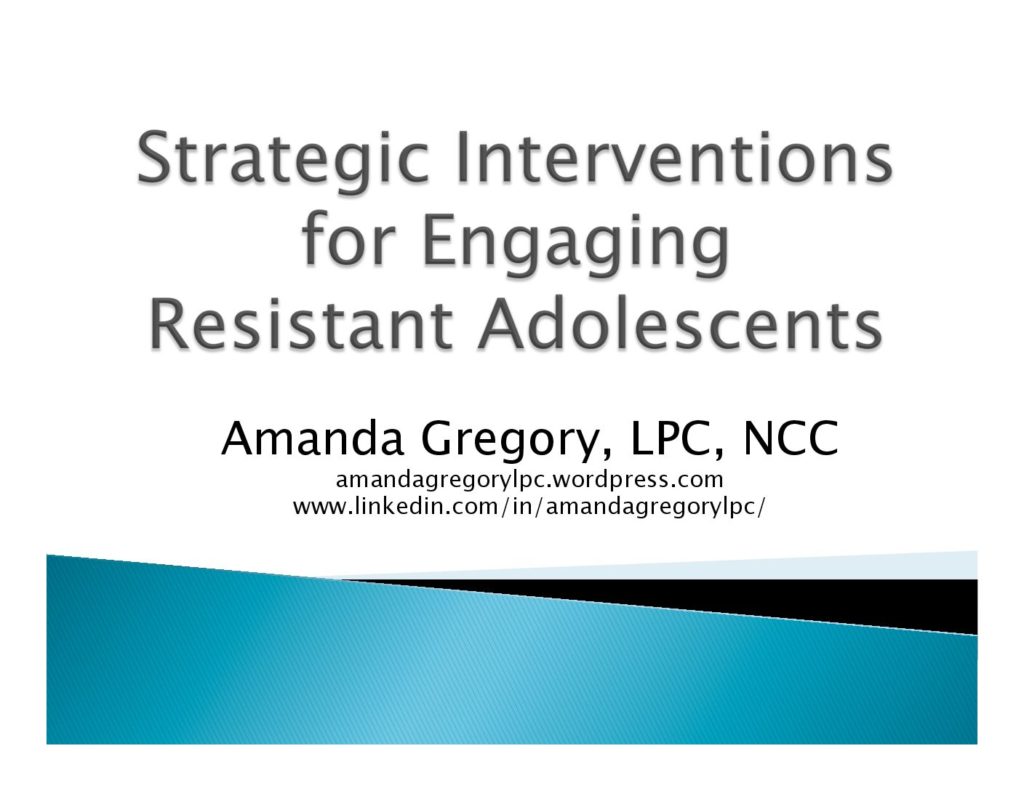 Strategic Interventions for Engaging Resistant Adolescents

Amanda Gregory, LPC, NCC
amandagregorylpc.wordpress.com
www.linkedin.com/in/amandagregorylpc/